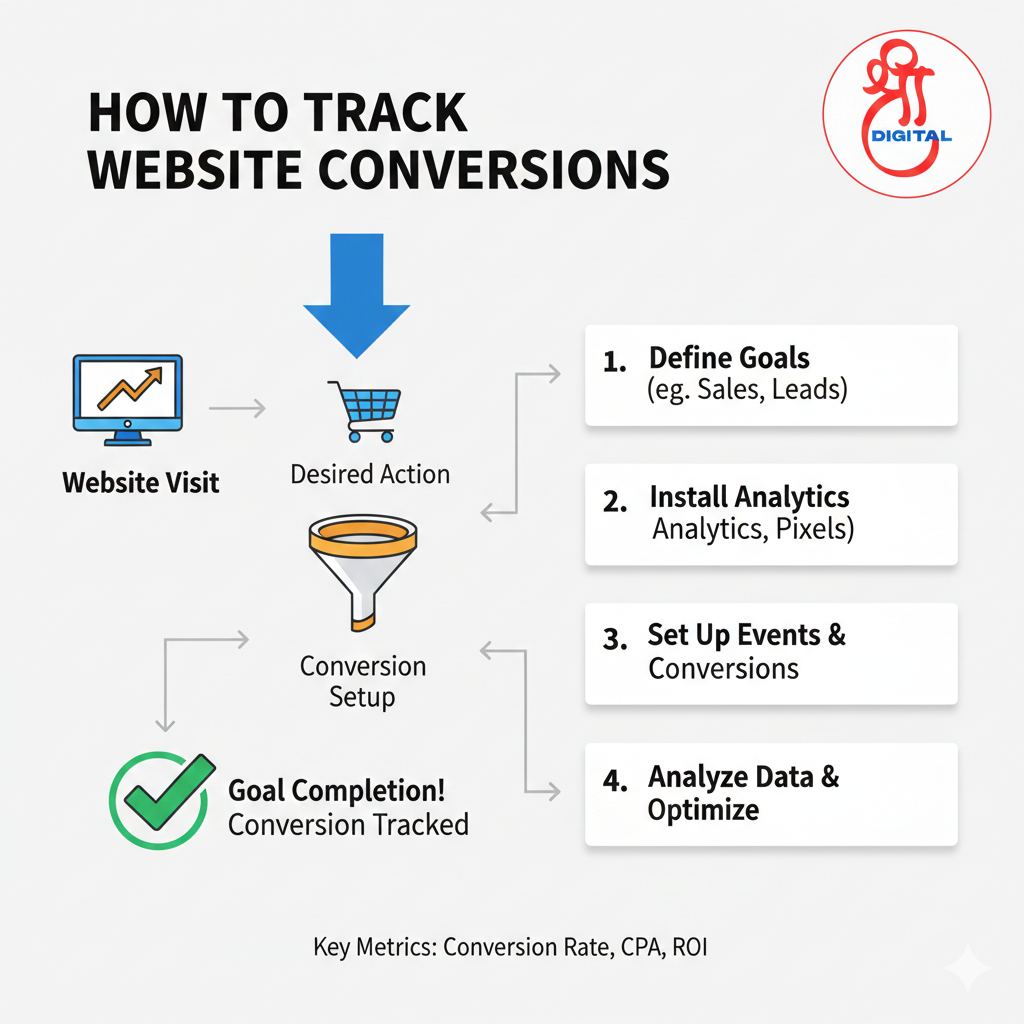 HOW TO TRACK WEBSITE CONVERSIONS

श्री DIGITAL

Website Visit

Desired Action

Conversion Setup

Goal Completion! Conversion Tracked

1. Define Goals (eg. Sales, Leads)

2. Install Analytics Analytics, Pixels)

3. Set Up Events & Conversions

4. Analyze Data & Optimize

Key Metrics: Conversion Rate, CPA, ROI